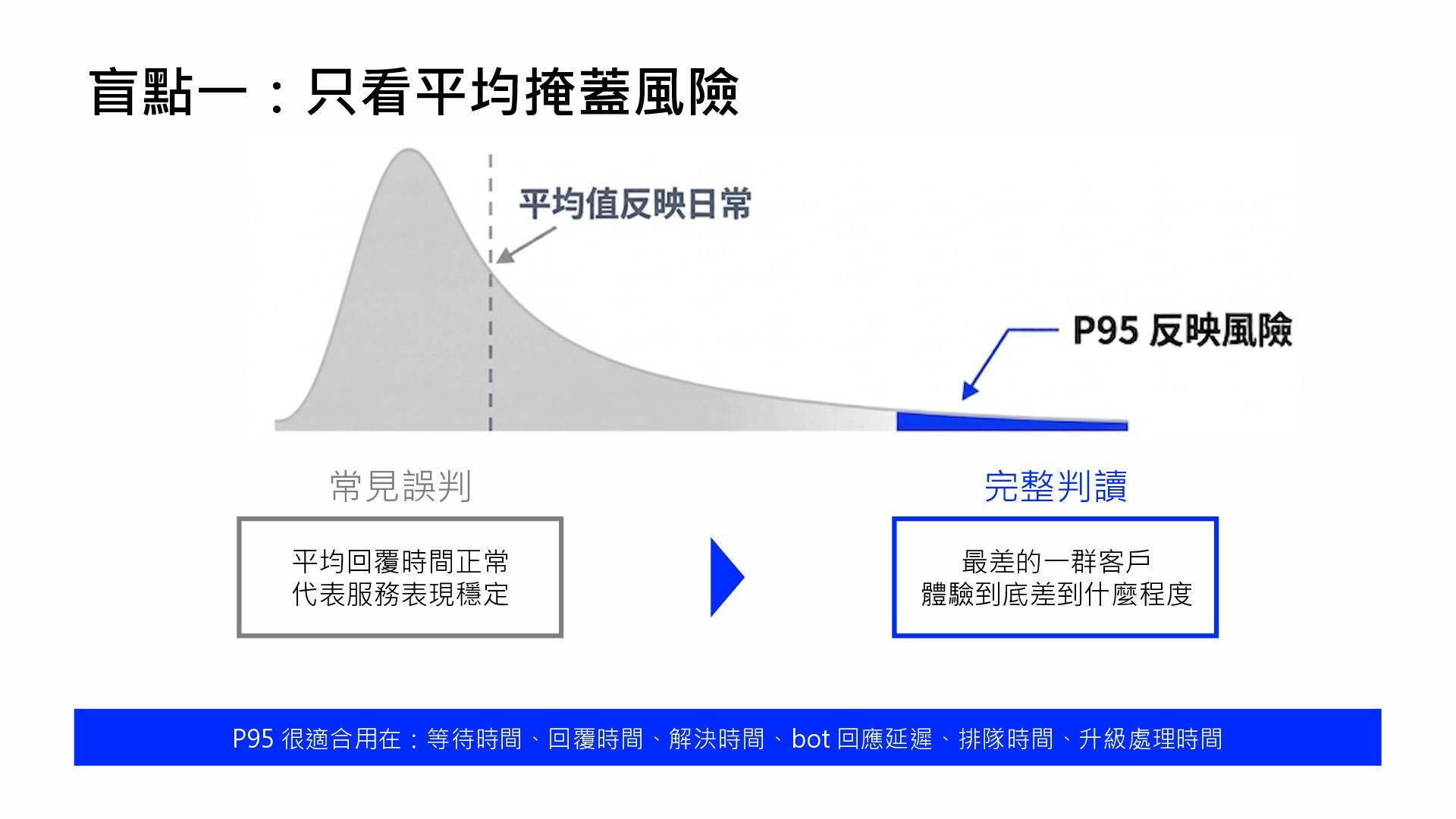 盲點一：只看平均掩蓋風險

平均值反映日常

P95 反映風險

常見誤判

平均回覆時間正常
代表服務表現穩定

完整判讀

最差的一群客戶
體驗到底差到什麼程度

P95 很適合用在：等待時間、回覆時間、解決時間、bot 回應延遲、排隊時間、升級處理時間